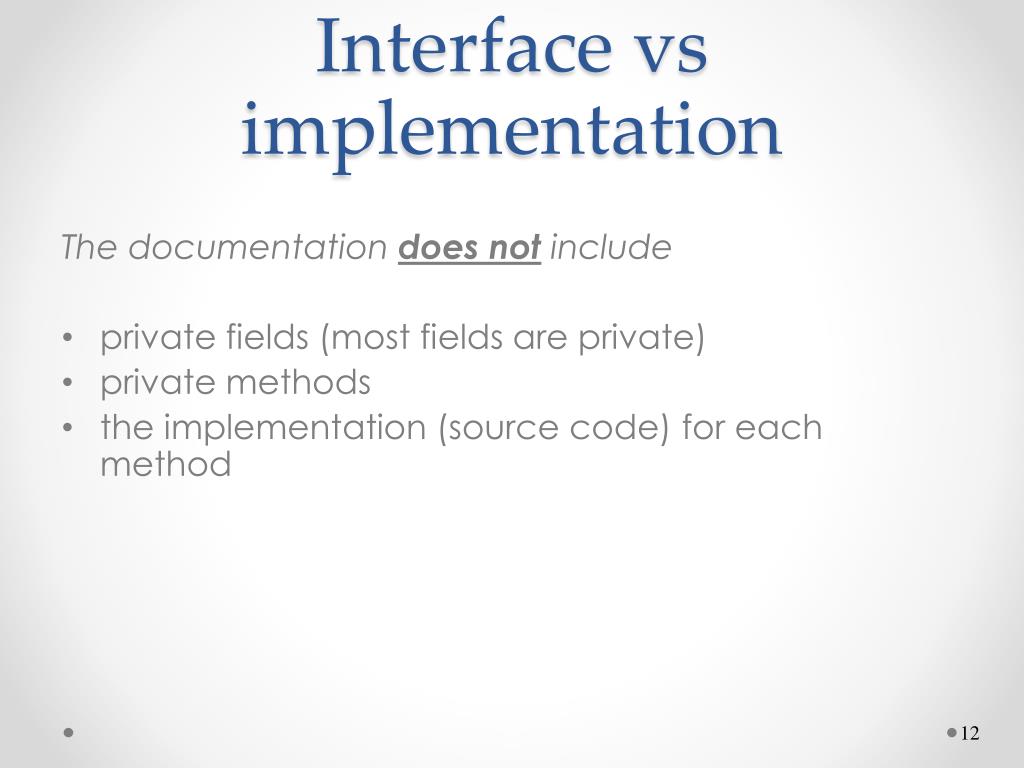 Interface vs implementation

The documentation does not include

• private fields (most fields are private)
• private methods
• the implementation (source code) for each method

12